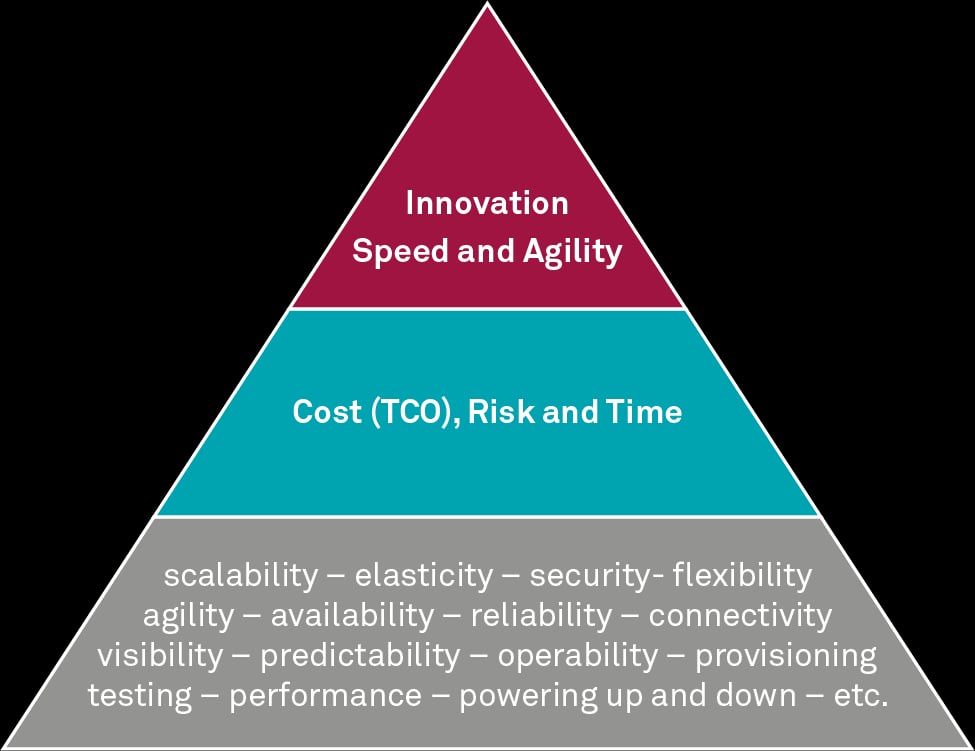 Innovation
Speed and Agility

Cost (TCO), Risk and Time

scalability – elasticity – security- flexibility
agility – availability – reliability – connectivity
visibility – predictability – operability – provisioning
testing – performance – powering up and down – etc.